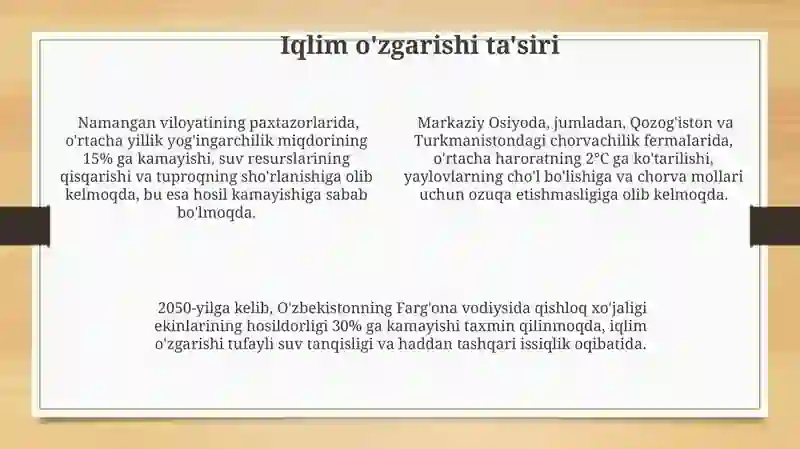 Iqlim o'zgarishi ta'siri

Namangan viloyatining paxtazorlarida, o'rtacha yillik yog'ingarchilik miqdorining 15% ga kamayishi, suv resurslarining qisqarishi va tuproqning sho'rlanishiga olib kelmoqda, bu esa hosil kamayishiga sabab bo'lmoqda.

Markaziy Osiyoda, jumladan, Qozog'iston va Turkmanistondagi chorvachilik fermalarida, o'rtacha haroratning 2°C ga ko'tarilishi, yaylovlarning cho'l bo'lishiga va chorva mollari uchun ozuqa etishmasligiga olib kelmoqda.

2050-yilga kelib, O'zbekistonning Farg'ona vodiysida qishloq xo'jaligi ekinlarining hosildorligi 30% ga kamayishi taxmin qilinmoqda, iqlim o'zgarishi tufayli suv tanqisligi va haddan tashqari issiqlik oqibatida.